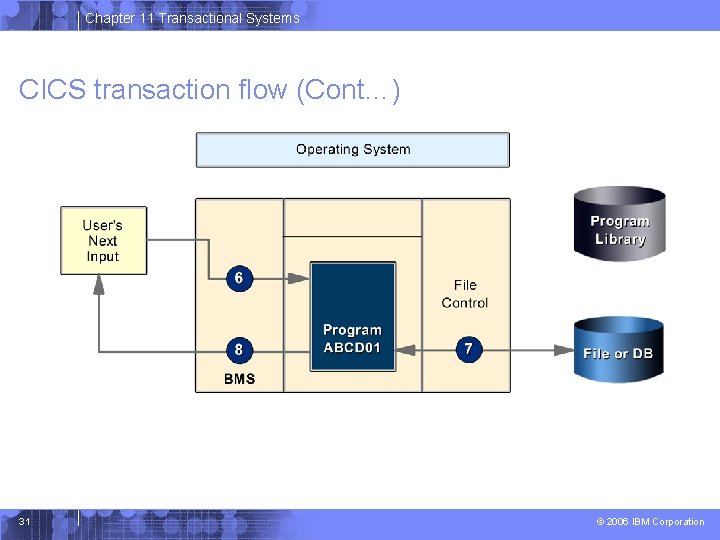 Chapter 11 Transactional Systems

CICS transaction flow (Cont…)

Operating System

User's Next Input

6

8

BMS

Program ABCD01

File Control

7

Program Library

File or DB

31

© 2006 IBM Corporation